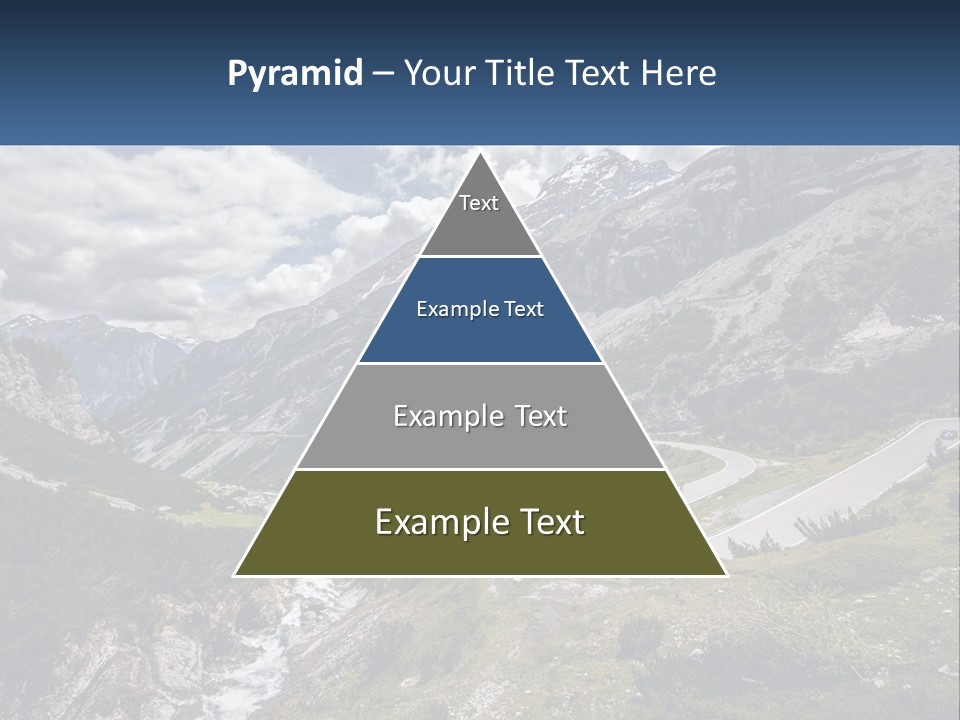 Pyramid – Your Title Text Here

Text

Example Text

Example Text

Example Text